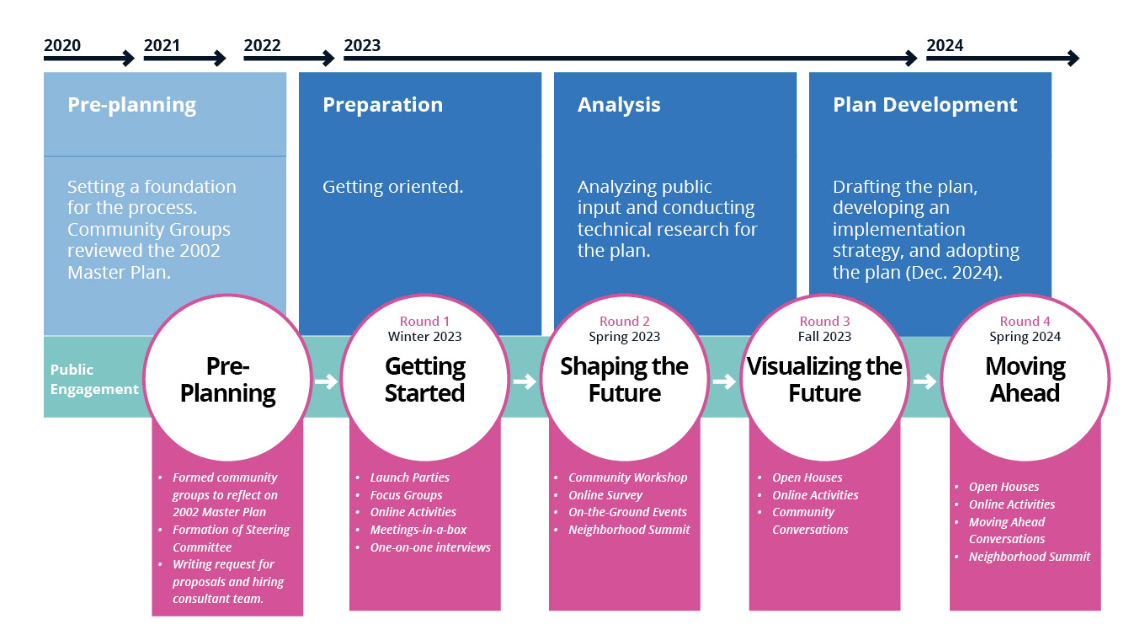 2020 2021 2022 2023 2024

Pre-planning

Setting a foundation for the process. Community Groups reviewed the 2002 Master Plan.

Preparation

Getting oriented.

Analysis

Analyzing public input and conducting technical research for the plan.

Plan Development

Drafting the plan, developing an implementation strategy, and adopting the plan (Dec. 2024).

Public Engagement

Pre-Planning

- Formed community groups to reflect on 2002 Master Plan
- Formation of Steering Committee
- Writing request for proposals and hiring consultant team.

Round 1
Winter 2023
Getting Started

- Launch Parties
- Focus Groups
- Online Activities
- Meetings-in-a-box
- One-on-one interviews

Round 2
Spring 2023
Shaping the Future

- Community Workshop
- Online Survey
- On-the-Ground Events
- Neighborhood Summit

Round 3
Fall 2023
Visualizing the Future

- Open Houses
- Online Activities
- Community Conversations

Round 4
Spring 2024
Moving Ahead

- Open Houses
- Online Activities
- Moving Ahead Conversations
- Neighborhood Summit